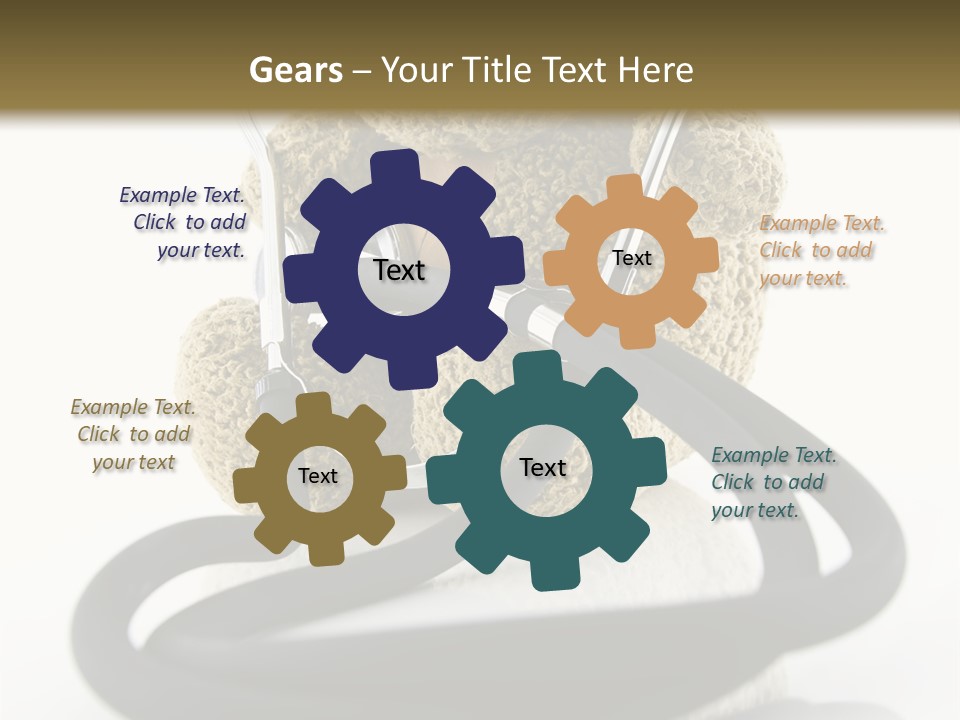 Gears – Your Title Text Here

Example Text. Click to add your text.

Text

Text

Example Text. Click to add your text.

Example Text. Click to add your text

Text

Text

Example Text. Click to add your text.